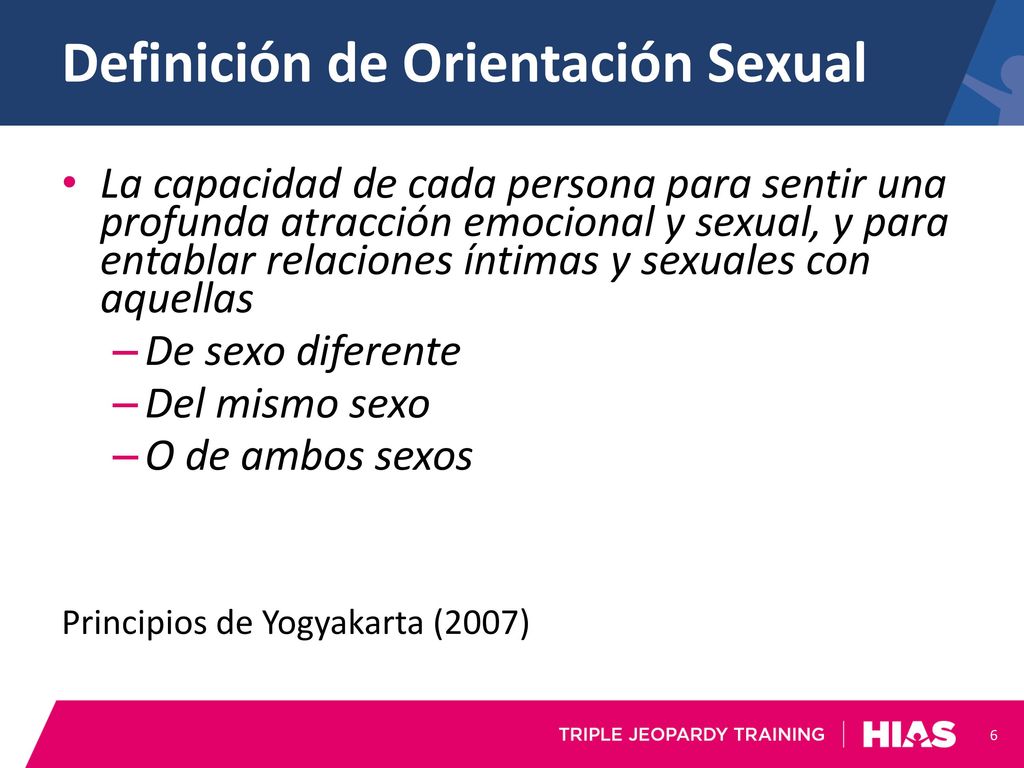 Definición de Orientación Sexual

• La capacidad de cada persona para sentir una profunda atracción emocional y sexual, y para entablar relaciones íntimas y sexuales con aquellas
– De sexo diferente
– Del mismo sexo
– O de ambos sexos

Principios de Yogyakarta (2007)

TRIPLE JEOPARDY TRAINING | HIAS

6